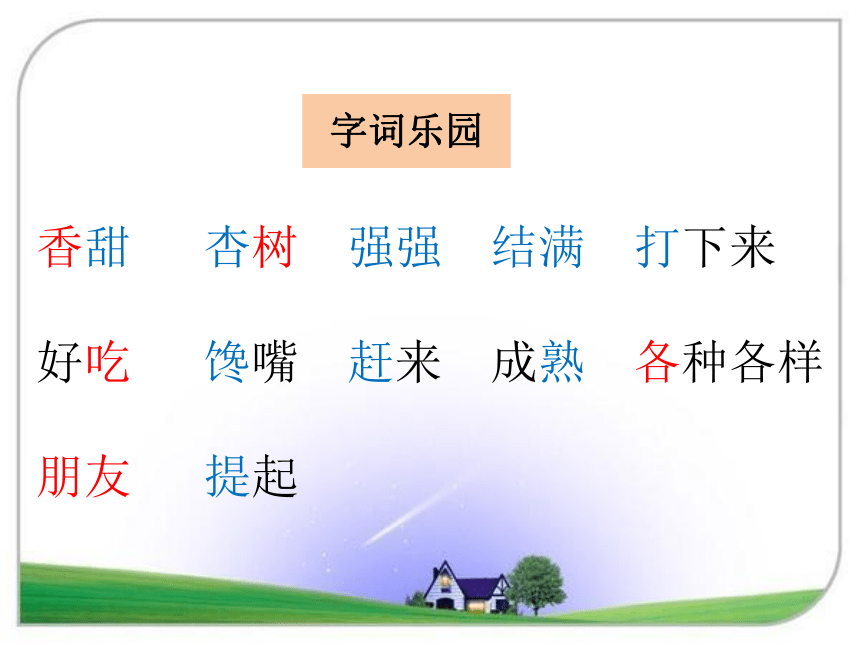 字词乐园

香甜　杏树　强强　结满　打下来

好吃　馋嘴　赶来　成熟　各种各样

朋友　提起